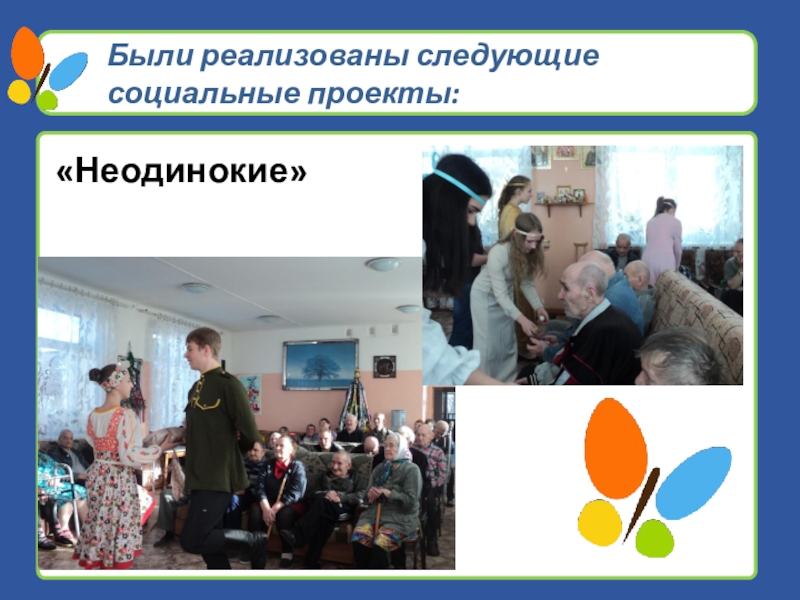 Были реализованы следующие социальные проекты:

«Неодинокие»